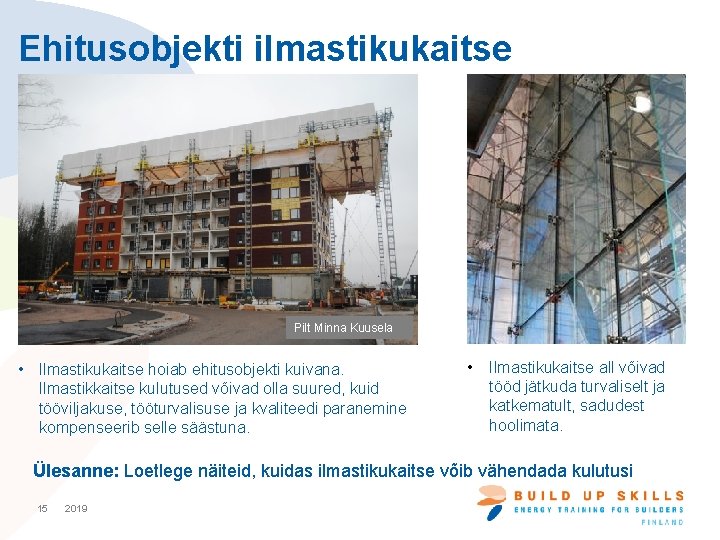 Ehitusobjekti ilmastikukaitse

Pilt Minna Kuusela

• Ilmastikukaitse hoiab ehitusobjekti kuivana. Ilmastikkaitse kulutused võivad olla suured, kuid tööviljakuse, tööturvalisuse ja kvaliteedi paranemine kompenseerib selle säästuna.

• Ilmastikukaitse all võivad tööd jätkuda turvaliselt ja katkematult, sadudest hoolimata.

Ülesanne: Loetlege näiteid, kuidas ilmastikukaitse võib vähendada kulutusi

15 2019

BUILD UP SKILLS
ENERGY TRAINING FOR BUILDERS
FINLAND